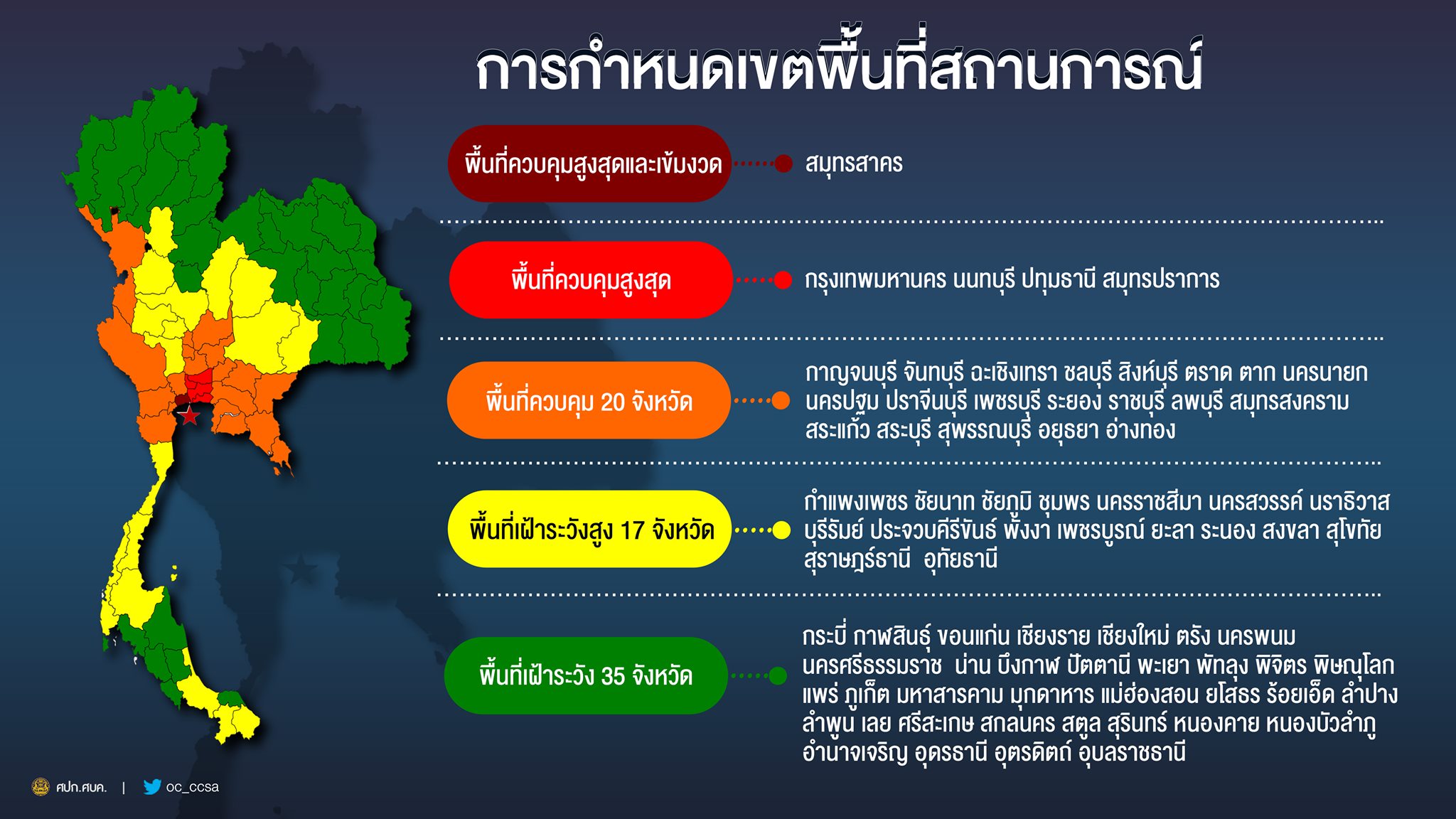 การกำหนดเขตพื้นที่สถานการณ์

พื้นที่ควบคุมสูงสุดและเข้มงวด

สมุทรสาคร

พื้นที่ควบคุมสูงสุด

กรุงเทพมหานคร นนทบุรี ปทุมธานี สมุทรปราการ

พื้นที่ควบคุม 20 จังหวัด

กาญจนบุรี จันทบุรี ฉะเชิงเทรา ชลบุรี สิงห์บุรี ตราด ตาก นครนายก นครปฐม ปราจีนบุรี เพชรบุรี ระยอง ราชบุรี ลพบุรี สมุทรสงคราม สระแก้ว สระบุรี สุพรรณบุรี อยุธยา อ่างทอง

พื้นที่เฝ้าระวังสูง 17 จังหวัด

กำแพงเพชร ชัยนาท ชัยภูมิ ชุมพร นครราชสีมา นครสวรรค์ นราธิวาส บุรีรัมย์ ประจวบคีรีขันธ์ พังงา เพชรบูรณ์ ยะลา ระนอง สงขลา สุโขทัย สุราษฎร์ธานี อุทัยธานี

พื้นที่เฝ้าระวัง 35 จังหวัด

กระบี่ กาฬสินธุ์ ขอนแก่น เชียงราย เชียงใหม่ ตรัง นครพนม นครศรีธรรมราช น่าน บึงกาฬ ปัตตานี พะเยา พัทลุง พิจิตร พิษณุโลก แพร่ ภูเก็ต มหาสารคาม มุกดาหาร แม่ฮ่องสอน ยโสธร ร้อยเอ็ด ลำปาง ลำพูน เลย ศรีสะเกษ สกลนคร สตูล สุรินทร์ หนองคาย หนองบัวลำภู อำนาจเจริญ อุดรธานี อุตรดิตถ์ อุบลราชธานี

ศปก.ศบค. | oc_ccsa